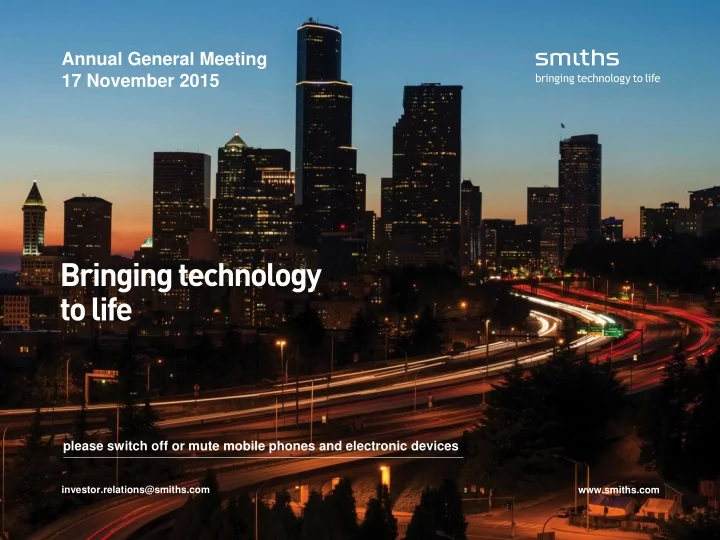 Annual General Meeting
17 November 2015

smiths
bringing technology to life

Bringing technology to life

please switch off or mute mobile phones and electronic devices

investor.relations@smiths.com

www.smiths.com